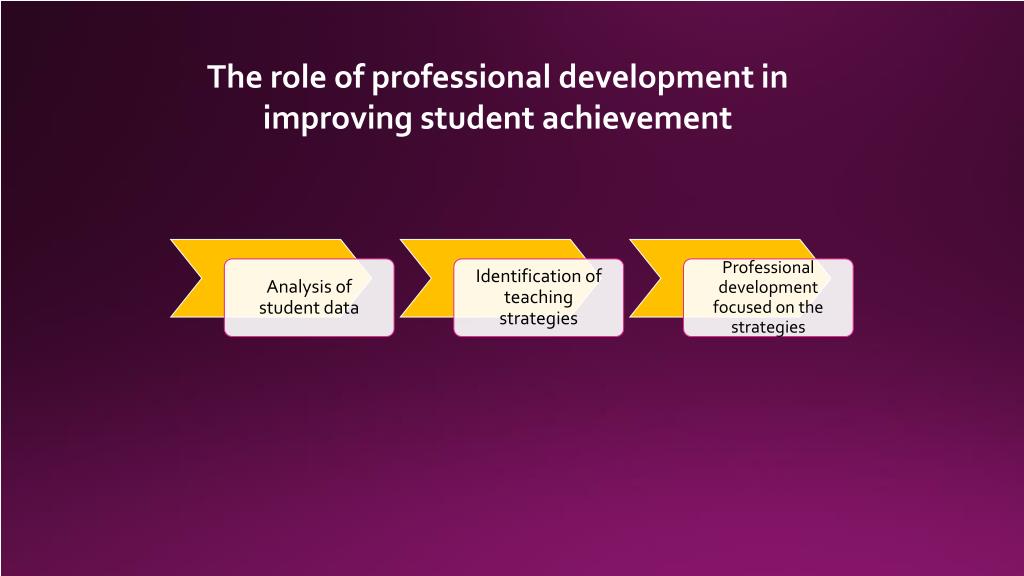 The role of professional development in improving student achievement

Analysis of student data

Identification of teaching strategies

Professional development focused on the strategies